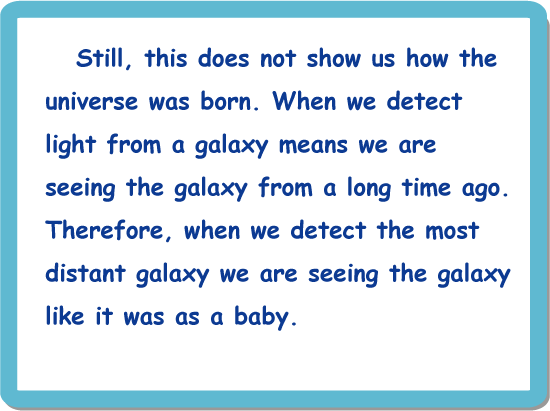 Still, this does not show us how the universe was born. When we detect light from a galaxy means we are seeing the galaxy from a long time ago. Therefore, when we detect the most distant galaxy we are seeing the galaxy like it was as a baby.